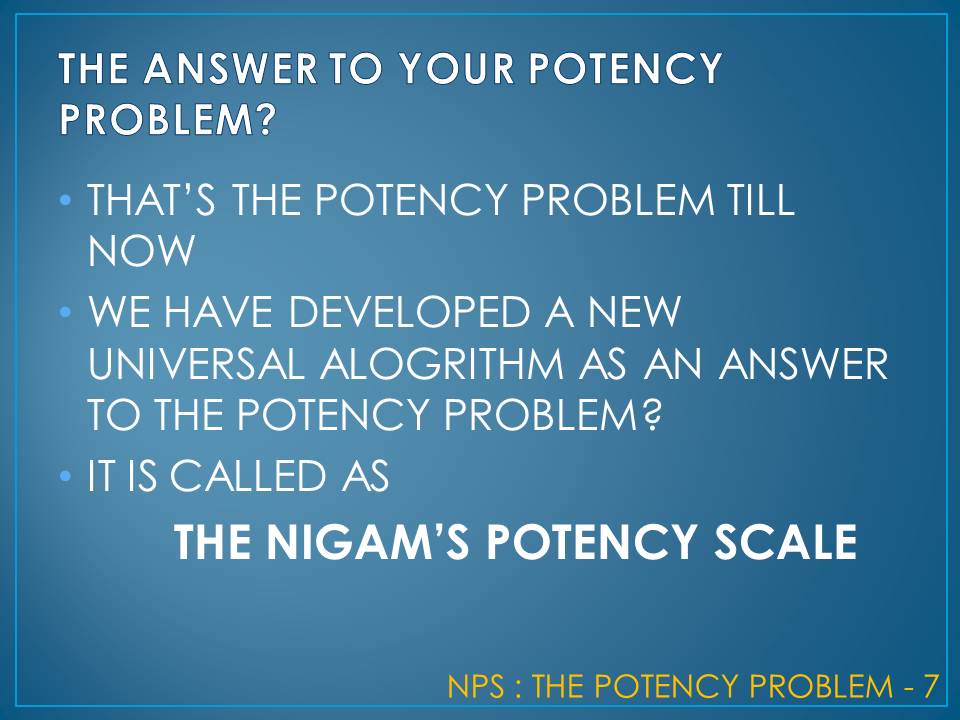 THE ANSWER TO YOUR POTENCY PROBLEM?

• THAT'S THE POTENCY PROBLEM TILL NOW
• WE HAVE DEVELOPED A NEW UNIVERSAL ALOGRITHM AS AN ANSWER TO THE POTENCY PROBLEM?
• IT IS CALLED AS

THE NIGAM'S POTENCY SCALE

NPS : THE POTENCY PROBLEM - 7